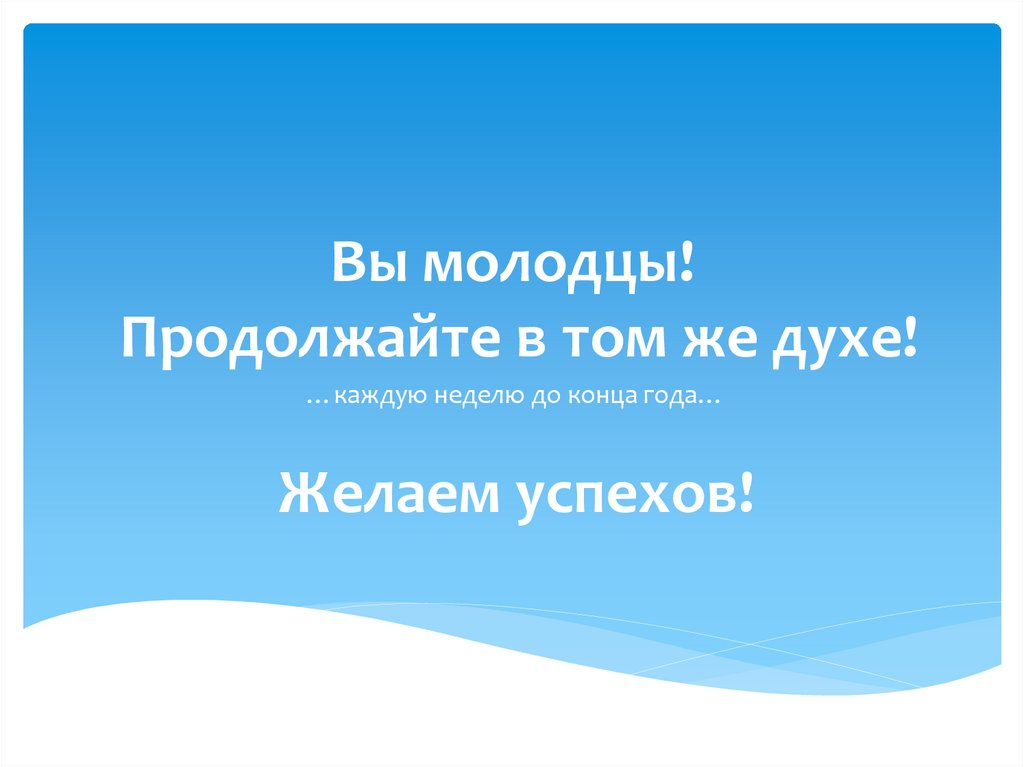 Вы молодцы!
Продолжайте в том же духе!
…каждую неделю до конца года…

Желаем успехов!